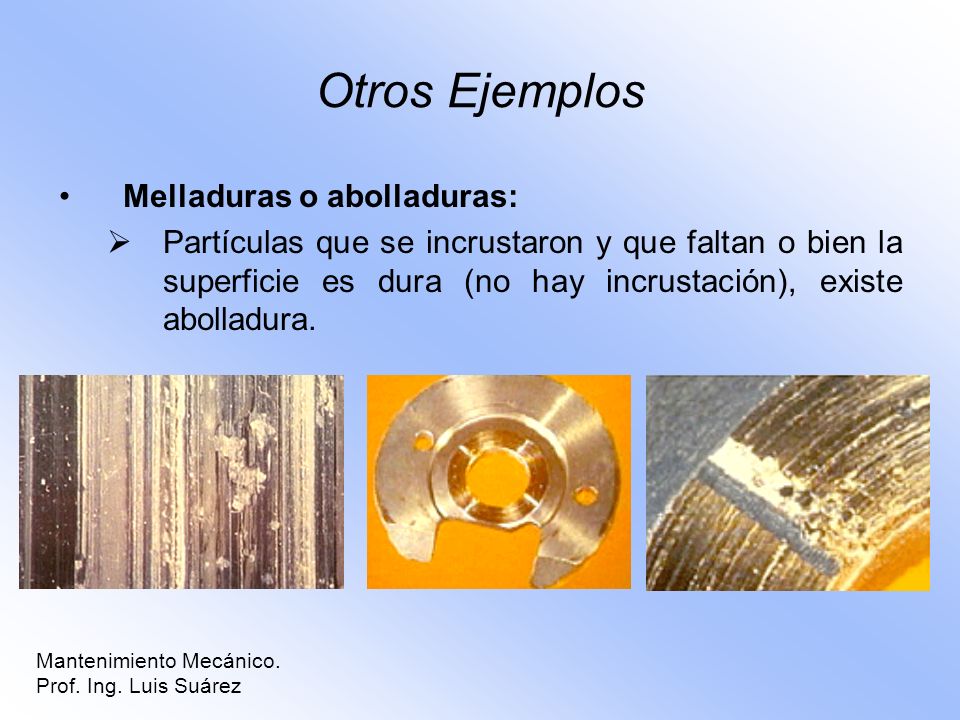 Otros Ejemplos

• Melladuras o abolladuras:

➢ Partículas que se incrustaron y que faltan o bien la superficie es dura (no hay incrustación), existe abolladura.

Mantenimiento Mecánico.
Prof. Ing. Luis Suárez